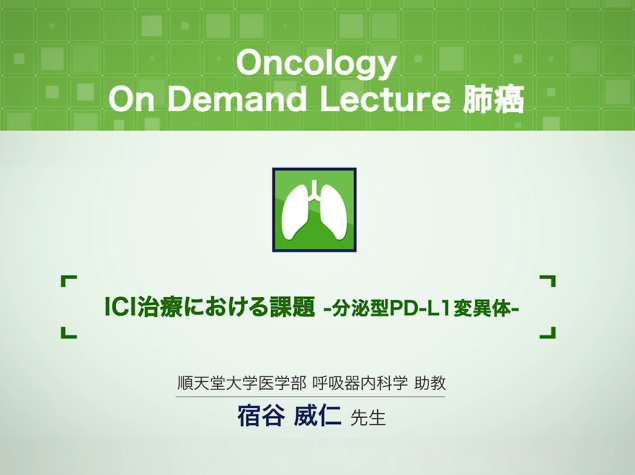 Oncology
On Demand Lecture 肺癌

ICI治療における課題 -分泌型PD-L1変異体-

順天堂大学医学部 呼吸器内科学 助教
宿谷 威仁 先生